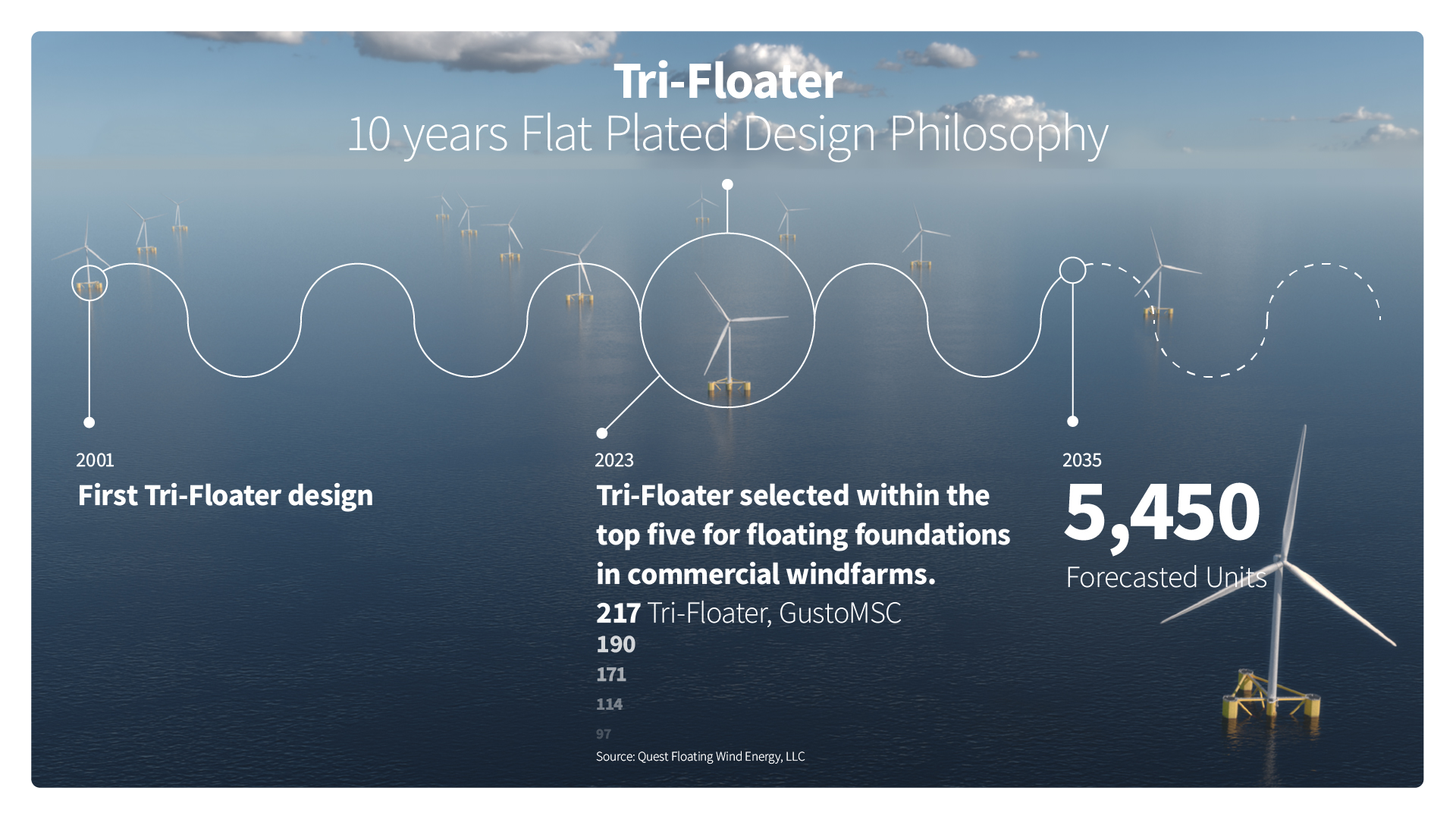 Tri-Floater
10 years Flat Plated Design Philosophy

2001
First Tri-Floater design

2023
Tri-Floater selected within the top five for floating foundations in commercial windfarms.
217 Tri-Floater, GustoMSC
190
171
114
97
Source: Quest Floating Wind Energy, LLC

2035
5,450
Forecasted Units